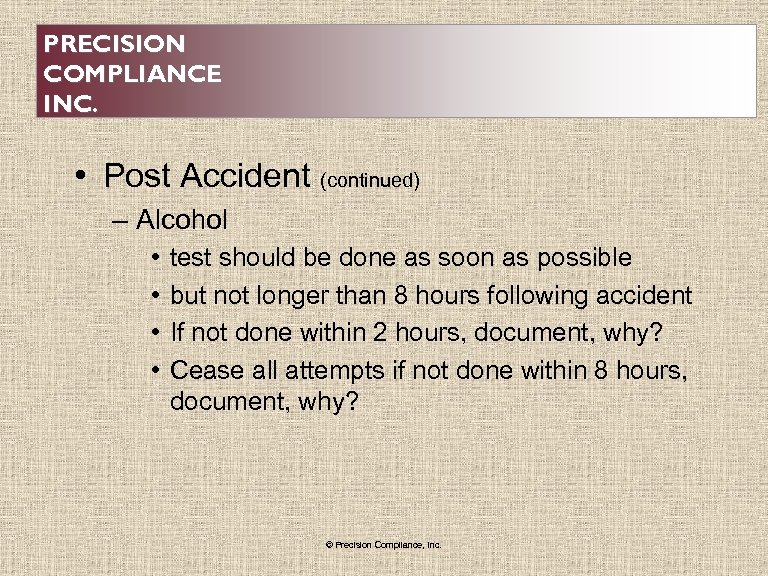 PRECISION
COMPLIANCE
INC.

• Post Accident (continued)
– Alcohol
• test should be done as soon as possible
• but not longer than 8 hours following accident
• If not done within 2 hours, document, why?
• Cease all attempts if not done within 8 hours, document, why?

© Precision Compliance, Inc.